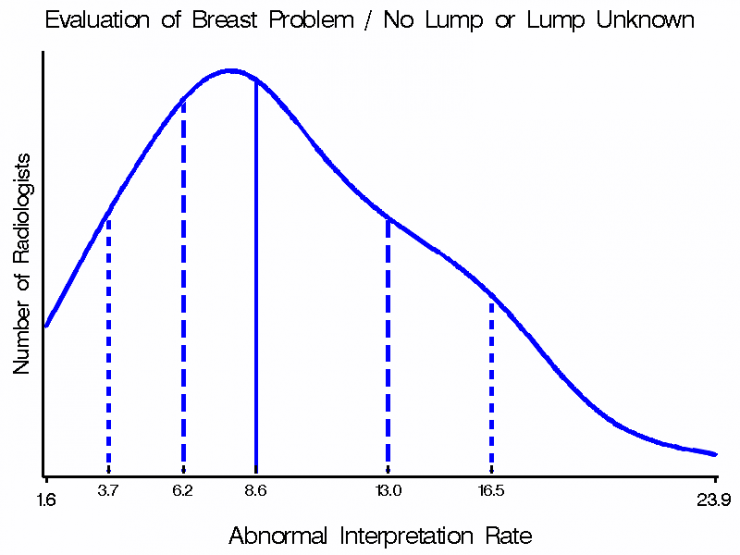 Evaluation of Breast Problem / No Lump or Lump Unknown

Number of Radiologists

1.6
3.7
6.2
8.6
13.0
16.5
23.9

Abnormal Interpretation Rate